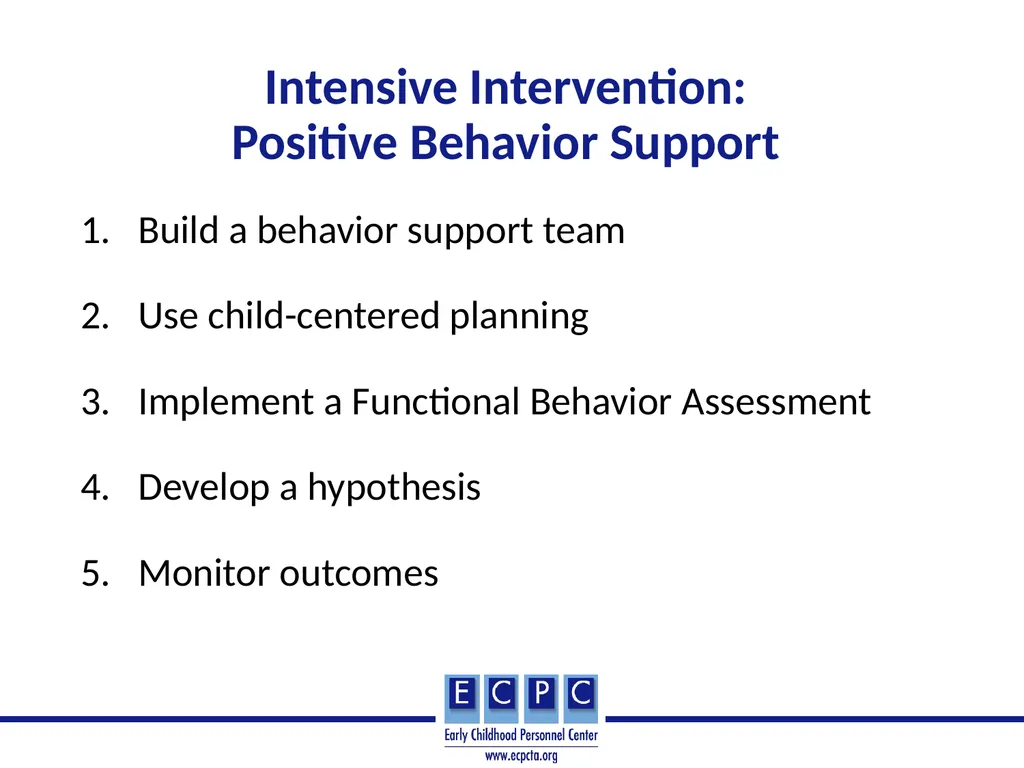 Intensive Intervention:
Positive Behavior Support

1. Build a behavior support team

2. Use child-centered planning

3. Implement a Functional Behavior Assessment

4. Develop a hypothesis

5. Monitor outcomes

E C P C
Early Childhood Personnel Center
www.ecpcta.org